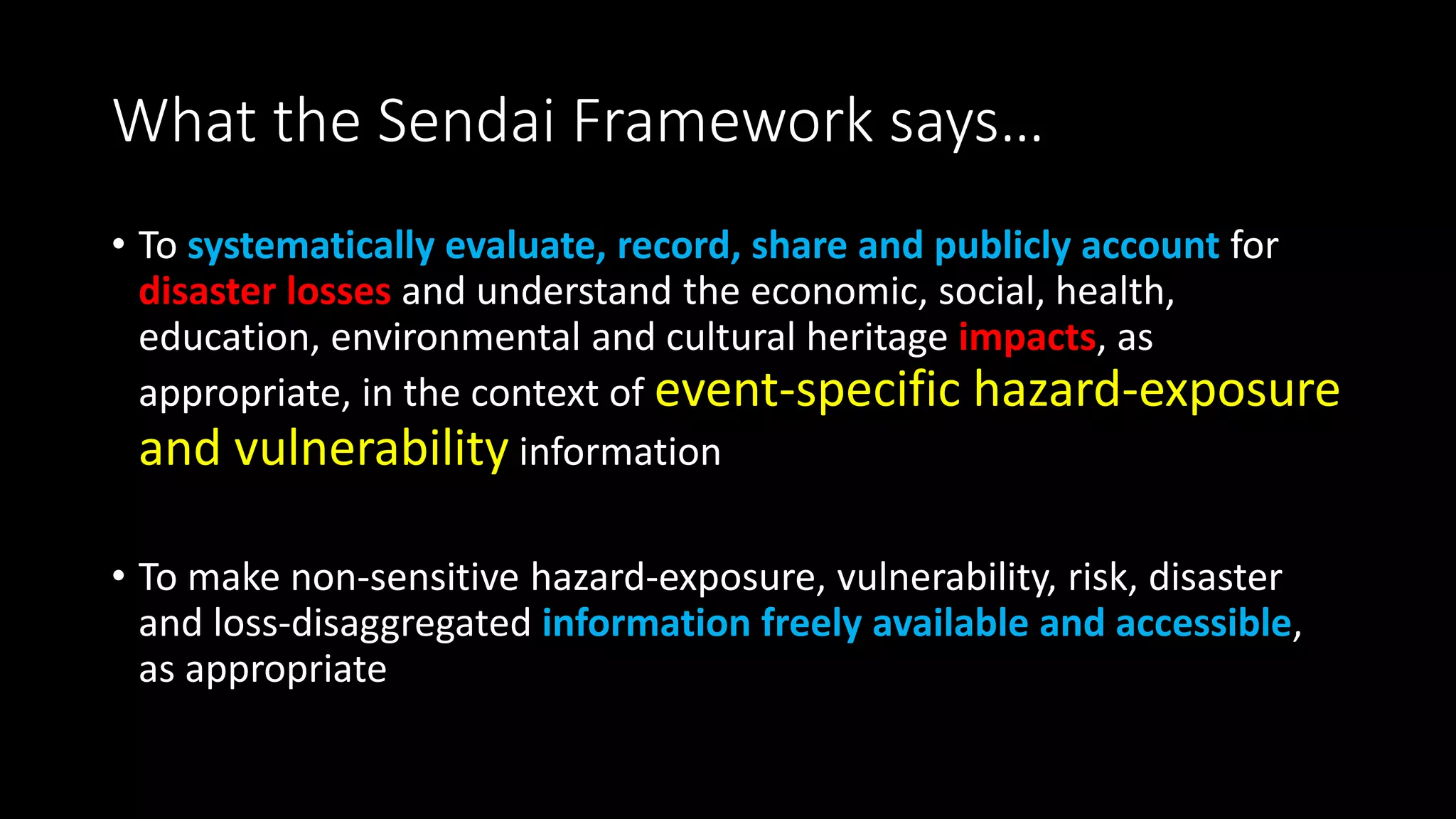 What the Sendai Framework says…

• To systematically evaluate, record, share and publicly account for disaster losses and understand the economic, social, health, education, environmental and cultural heritage impacts, as appropriate, in the context of event-specific hazard-exposure and vulnerability information

• To make non-sensitive hazard-exposure, vulnerability, risk, disaster and loss-disaggregated information freely available and accessible, as appropriate